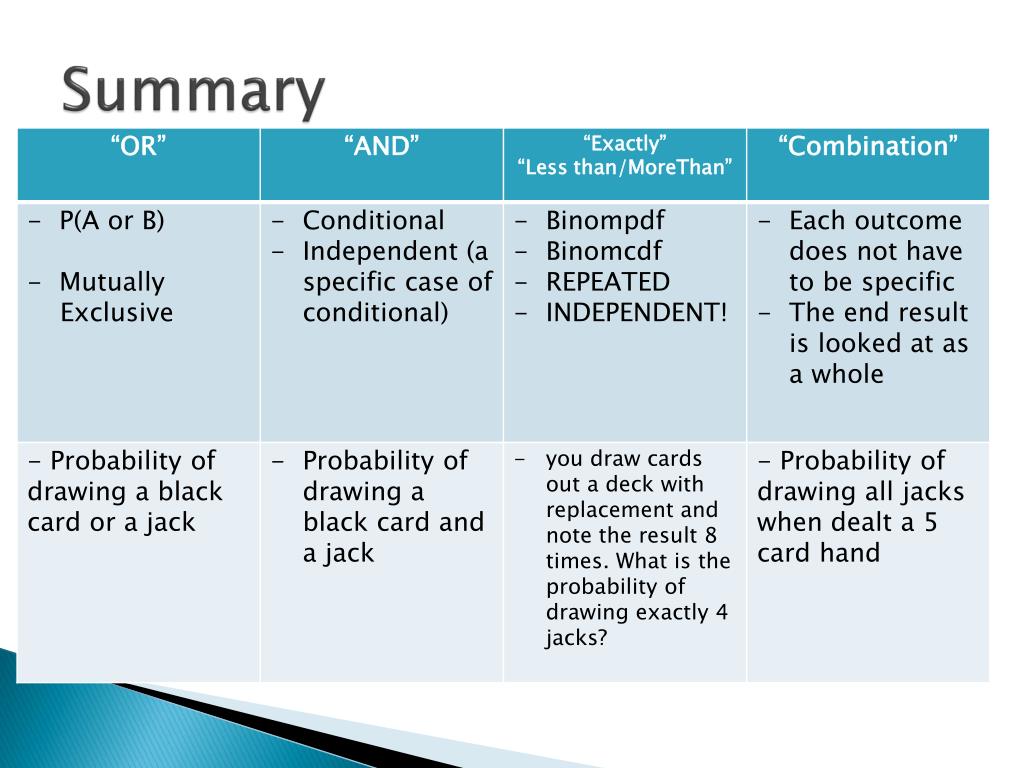 Summary

| “OR” | “AND” | “Exactly” “Less than/MoreThan” | “Combination” |
|---|---|---|---|
| - P(A or B) - Mutually Exclusive | - Conditional - Independent (a specific case of conditional) | - Binompdf - Binomcdf - REPEATED - INDEPENDENT! | - Each outcome does not have to be specific - The end result is looked at as a whole |
| - Probability of drawing a black card or a jack | - Probability of drawing a black card and a jack | - you draw cards out a deck with replacement and note the result 8 times. What is the probability of drawing exactly 4 jacks? | - Probability of drawing all jacks when dealt a 5 card hand |